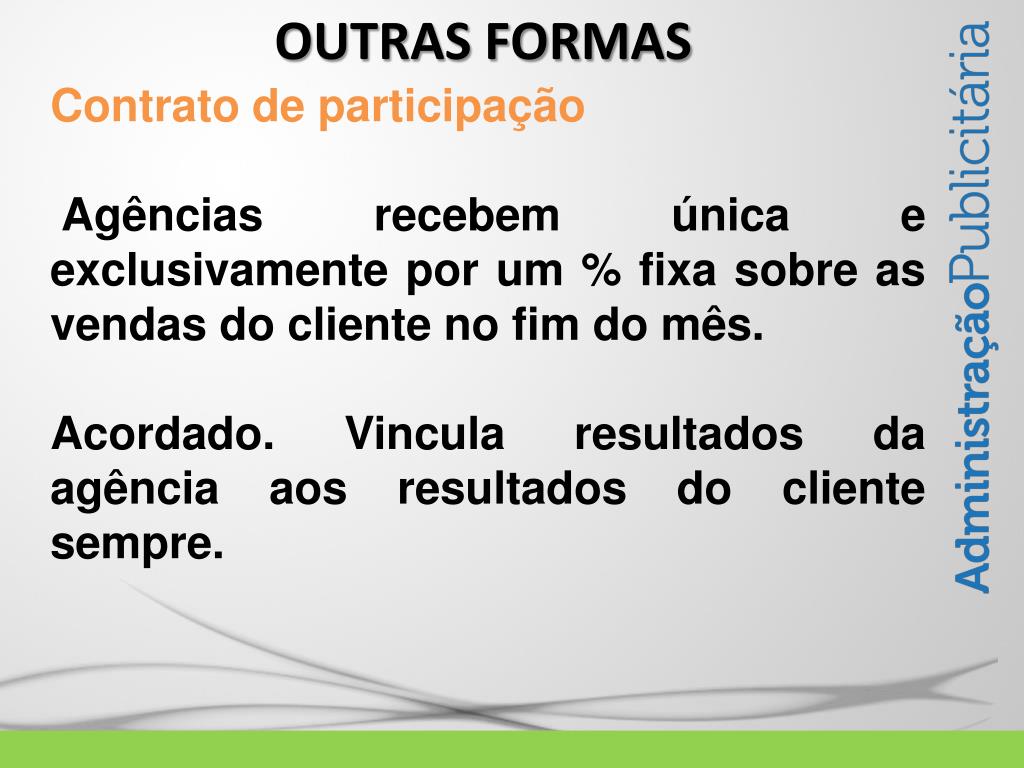 OUTRAS FORMAS
Contrato de participação

Agências recebem única e exclusivamente por um % fixa sobre as vendas do cliente no fim do mês.

Acordado. Vincula resultados da agência aos resultados do cliente sempre.

AdministraçãoPublicitária